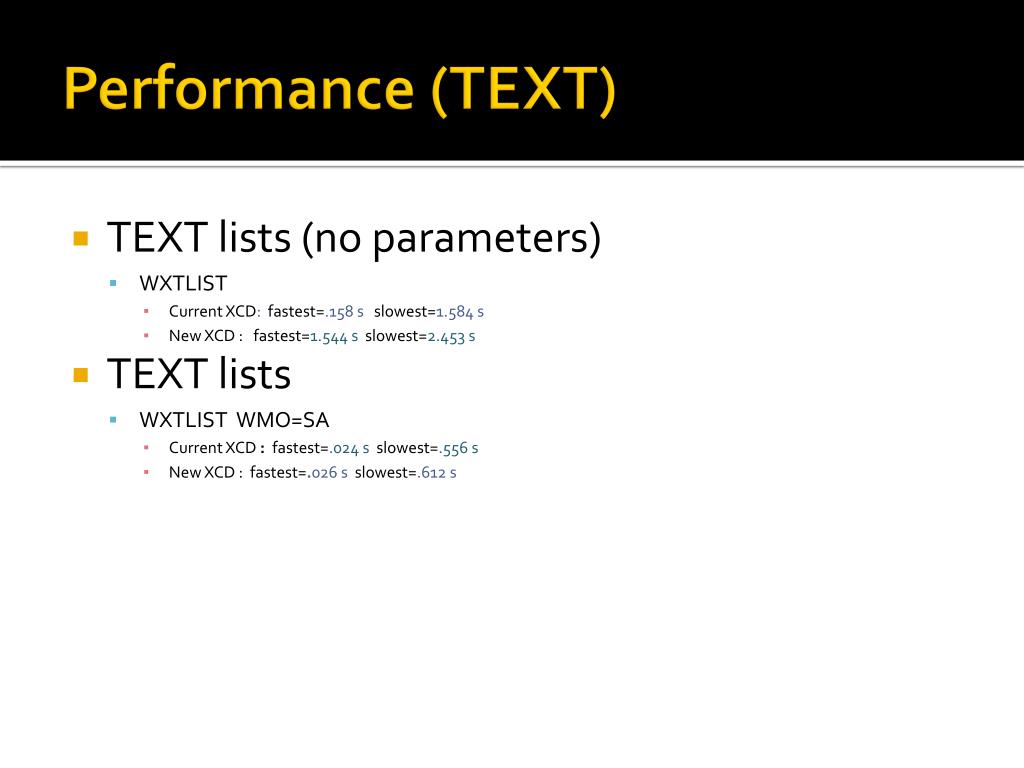 Performance (TEXT)

TEXT lists (no parameters)

WXTLIST

Current XCD: fastest=.158 s slowest=1.584 s

New XCD : fastest=1.544 s slowest=2.453 s

TEXT lists

WXTLIST WMO=SA

Current XCD : fastest=.024 s slowest=.556 s

New XCD : fastest=.026 s slowest=.612 s